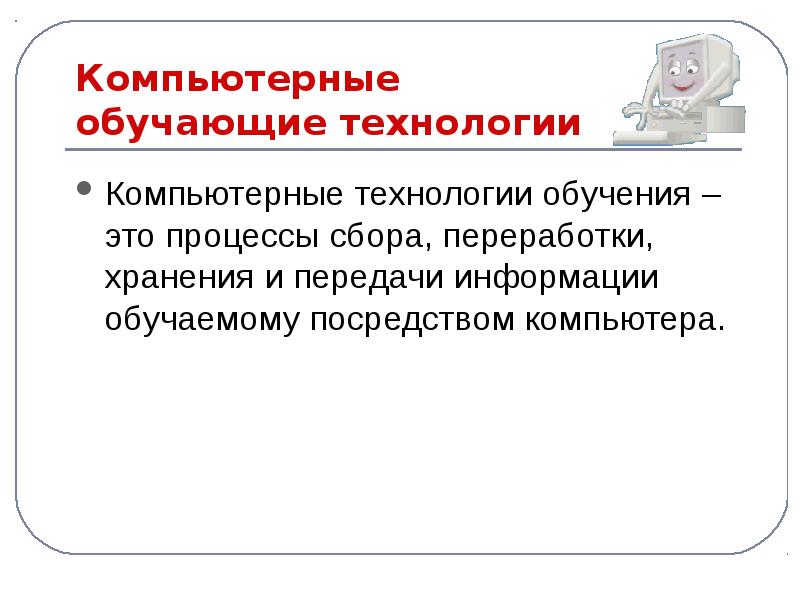 Компьютерные обучающие технологии

• Компьютерные технологии обучения – это процессы сбора, переработки, хранения и передачи информации обучаемому посредством компьютера.